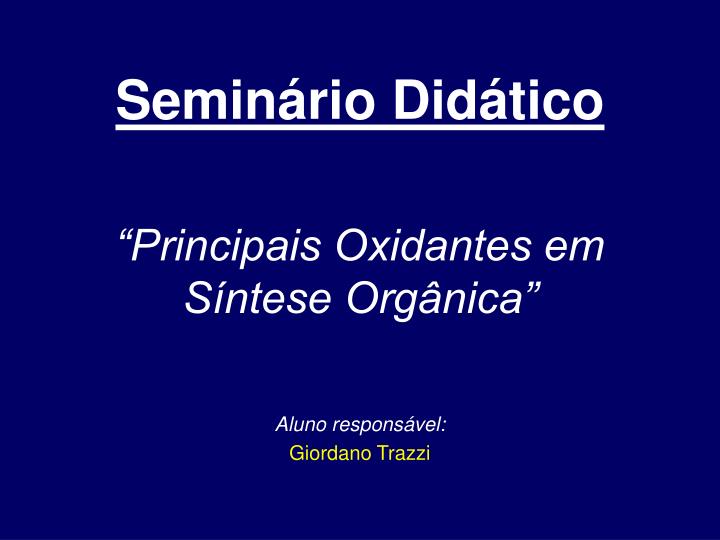 Seminário Didático

“Principais Oxidantes em Síntese Orgânica”

Aluno responsável:
Giordano Trazzi